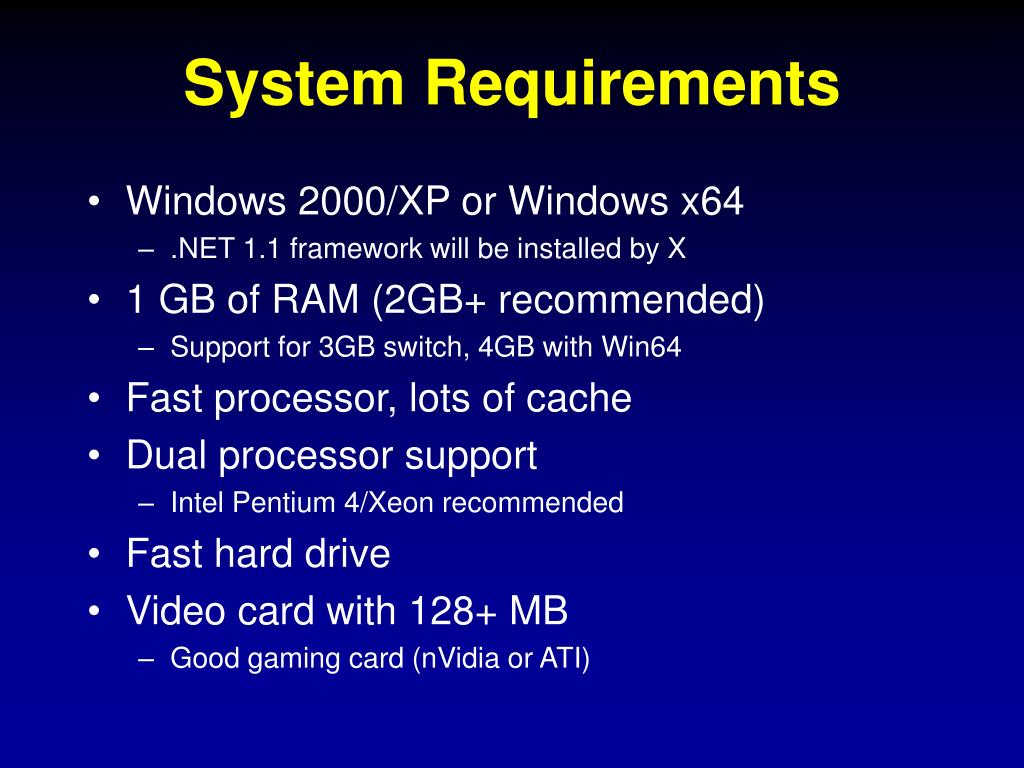 System Requirements

• Windows 2000/XP or Windows x64
– .NET 1.1 framework will be installed by X
• 1 GB of RAM (2GB+ recommended)
– Support for 3GB switch, 4GB with Win64
• Fast processor, lots of cache
• Dual processor support
– Intel Pentium 4/Xeon recommended
• Fast hard drive
• Video card with 128+ MB
– Good gaming card (nVidia or ATI)